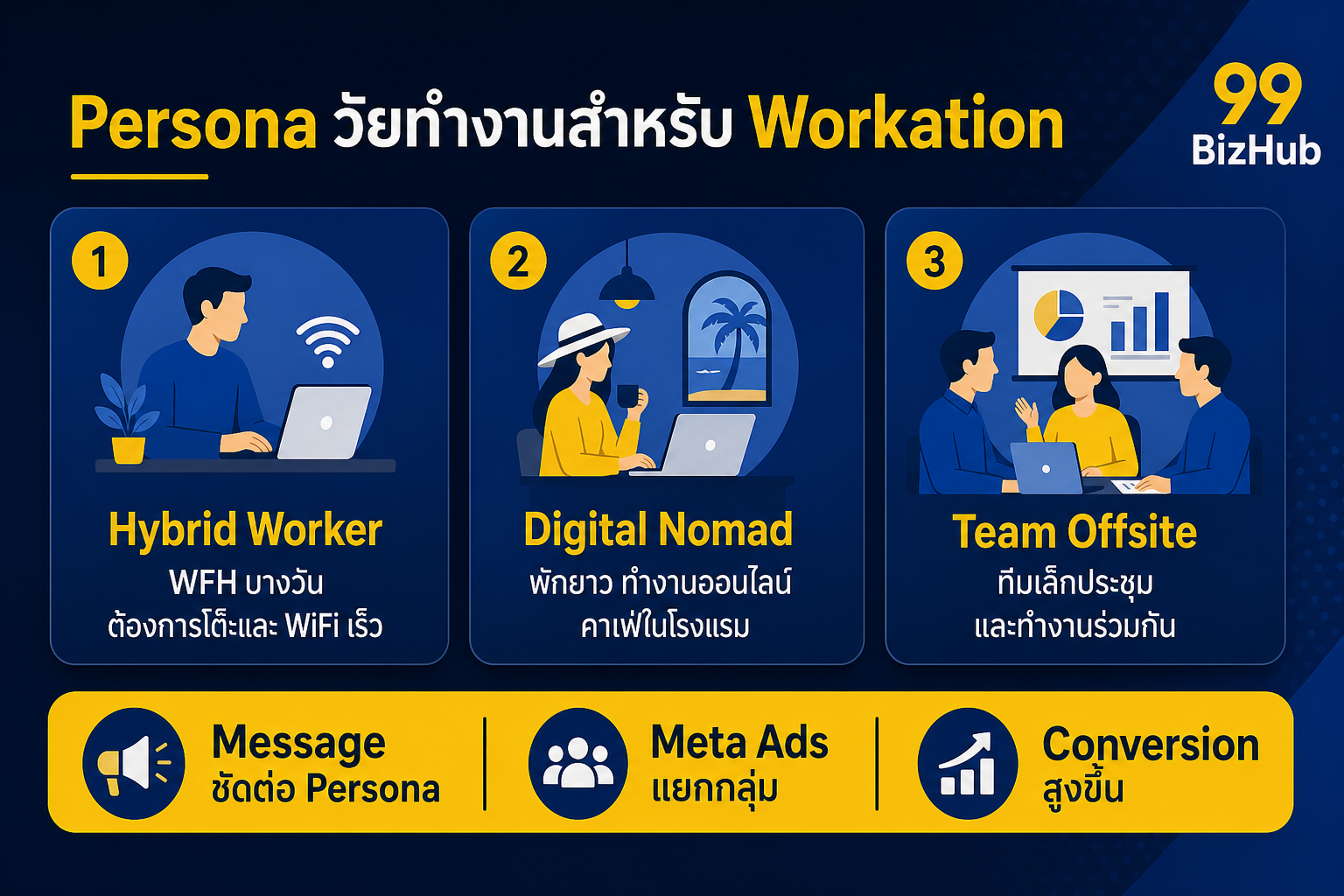 Persona วัยทำงานสำหรับ Workation

99 BizHub

1

Hybrid Worker

WFH บางวัน
ต้องการโต๊ะและ WiFi เร็ว

2

Digital Nomad

พักยาว ทำงานออนไลน์
คาเฟ่ในโรงแรม

3

Team Offsite

ทีมเล็กประชุม
และทำงานร่วมกัน

Message
ชัดต่อ Persona

Meta Ads
แยกกลุ่ม

Conversion
สูงขึ้น